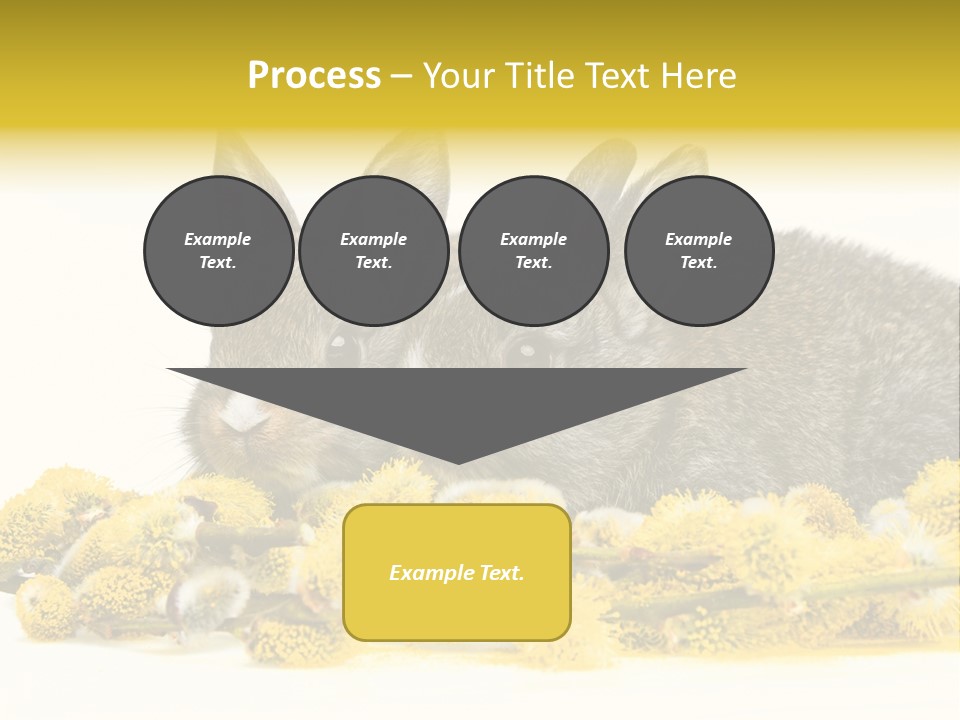 Process – Your Title Text Here

Example Text.

Example Text.

Example Text.

Example Text.

Example Text.